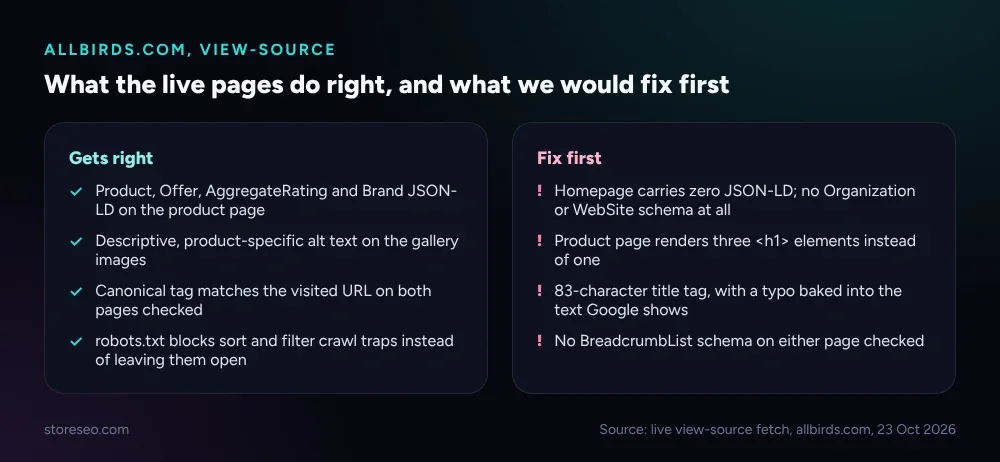 ALLBIRDS.COM, VIEW-SOURCE

What the live pages do right, and what we would fix first

Gets right

✓ Product, Offer, AggregateRating and Brand JSON-LD on the product page

✓ Descriptive, product-specific alt text on the gallery images

✓ Canonical tag matches the visited URL on both pages checked

✓ robots.txt blocks sort and filter crawl traps instead of leaving them open

Fix first

! Homepage carries zero JSON-LD; no Organization or WebSite schema at all

! Product page renders three <h1> elements instead of one

! 83-character title tag, with a typo baked into the text Google shows

! No BreadcrumbList schema on either page checked

storeseo.com

Source: live view-source fetch, allbirds.com, 23 Oct 2026